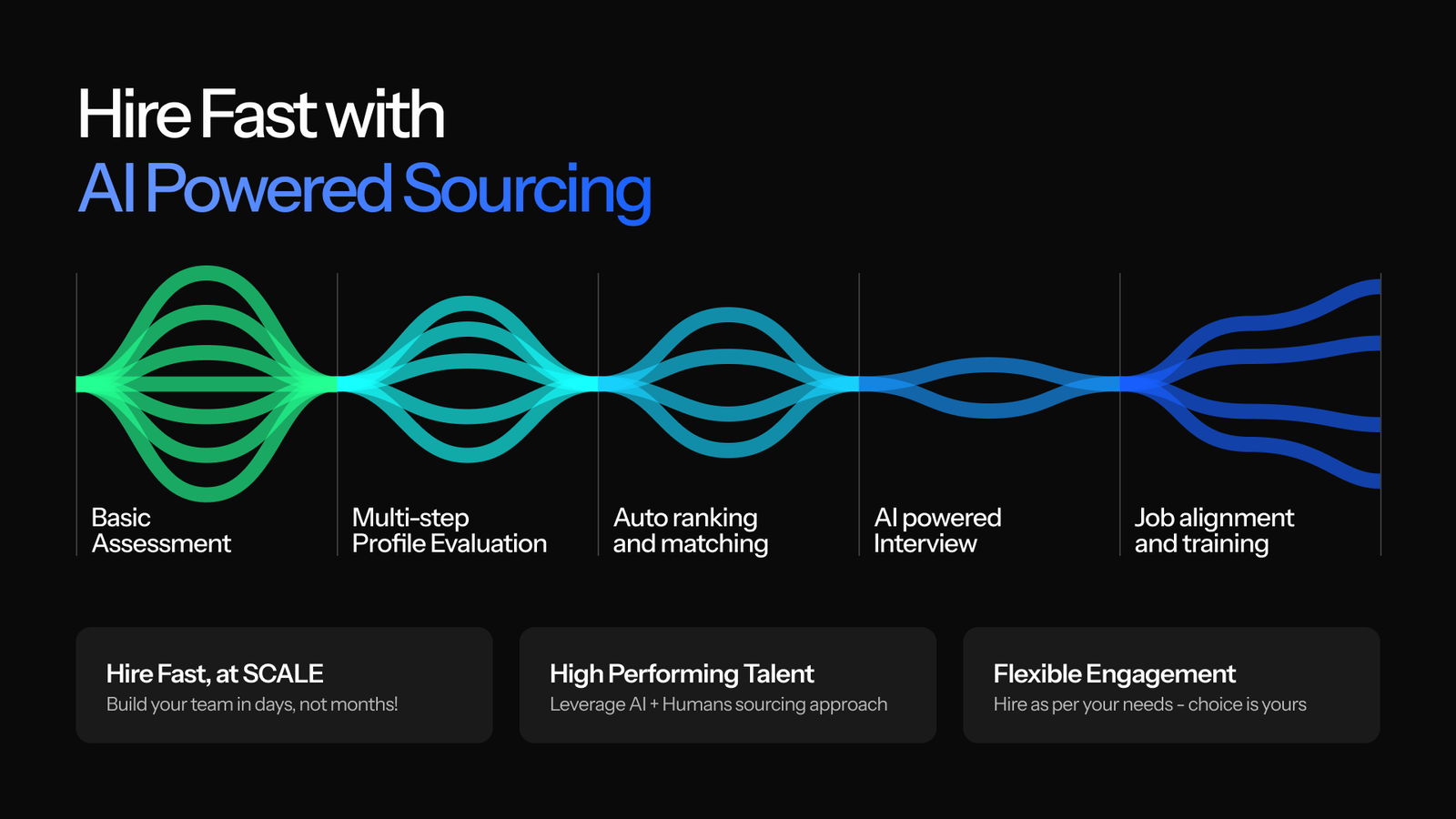 Hire Fast with
AI Powered Sourcing

Basic Assessment

Multi-step Profile Evaluation

Auto ranking and matching

AI powered Interview

Job alignment and training

Hire Fast, at SCALE
Build your team in days, not months!

High Performing Talent
Leverage AI + Humans sourcing approach

Flexible Engagement
Hire as per your needs - choice is yours